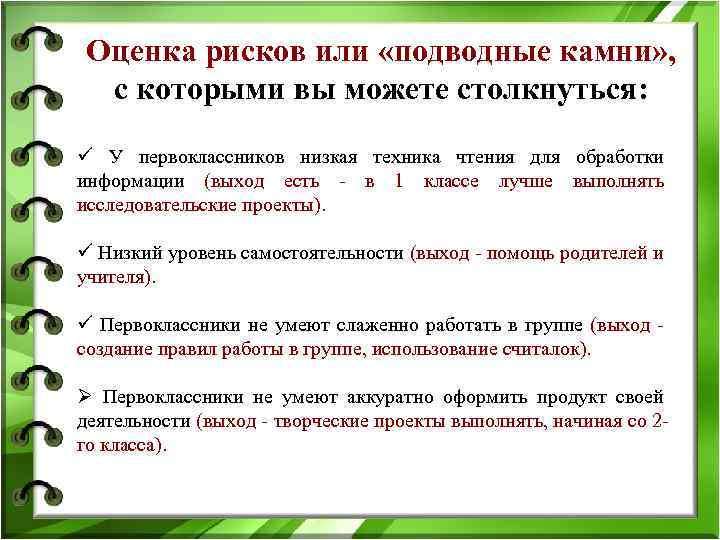 Оценка рисков или «подводные камни», с которыми вы можете столкнуться:

✓ У первоклассников низкая техника чтения для обработки информации (выход есть - в 1 классе лучше выполнять исследовательские проекты).

✓ Низкий уровень самостоятельности (выход - помощь родителей и учителя).

✓ Первоклассники не умеют слаженно работать в группе (выход - создание правил работы в группе, использование считалок).

➢ Первоклассники не умеют аккуратно оформить продукт своей деятельности (выход - творческие проекты выполнять, начиная со 2-го класса).